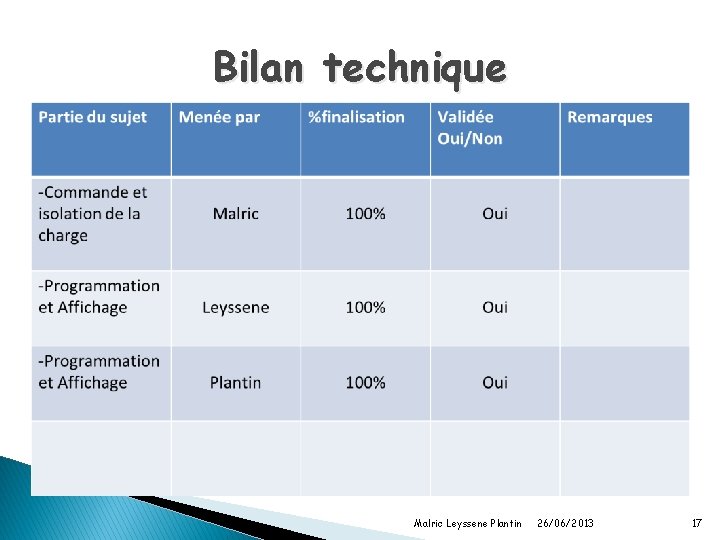 Bilan technique

| Partie du sujet | Menée par | %finalisation | Validée Oui/Non | Remarques |
|---|---|---|---|---|
| -Commande et isolation de la charge | Malric | 100% | Oui | |
| -Programmation et Affichage | Leyssene | 100% | Oui | |
| -Programmation et Affichage | Plantin | 100% | Oui | |
| | | | | |

Malric Leyssene Plantin 26/06/2013 17